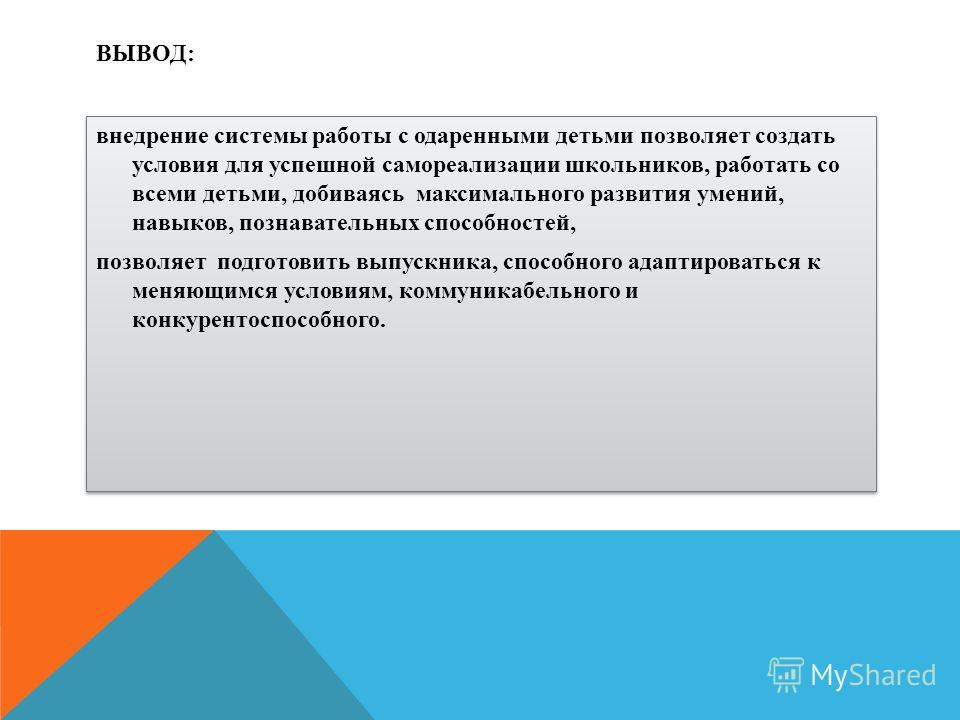 ВЫВОД:

внедрение системы работы с одаренными детьми позволяет создать условия для успешной самореализации школьников, работать со всеми детьми, добиваясь максимального развития умений, навыков, познавательных способностей,

позволяет подготовить выпускника, способного адаптироваться к меняющимся условиям, коммуникабельного и конкурентоспособного.

MyShared